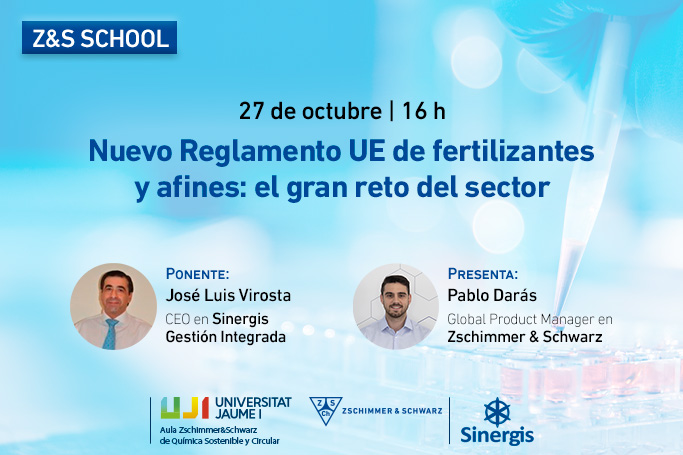 Z&S SCHOOL

27 de octubre | 16 h

Nuevo Reglamento UE de fertilizantes y afines: el gran reto del sector

PONENTE:
José Luis Virosta
CEO en Sinergis Gestión Integrada

PRESENTA:
Pablo Darás
Global Product Manager en Zschimmer & Schwarz

UJI UNIVERSITAT JAUME I
Aula Zschimmer&Schwarz de Química Sostenible y Circular

Z S Ch ZSCHIMMER & SCHWARZ

Sinergis